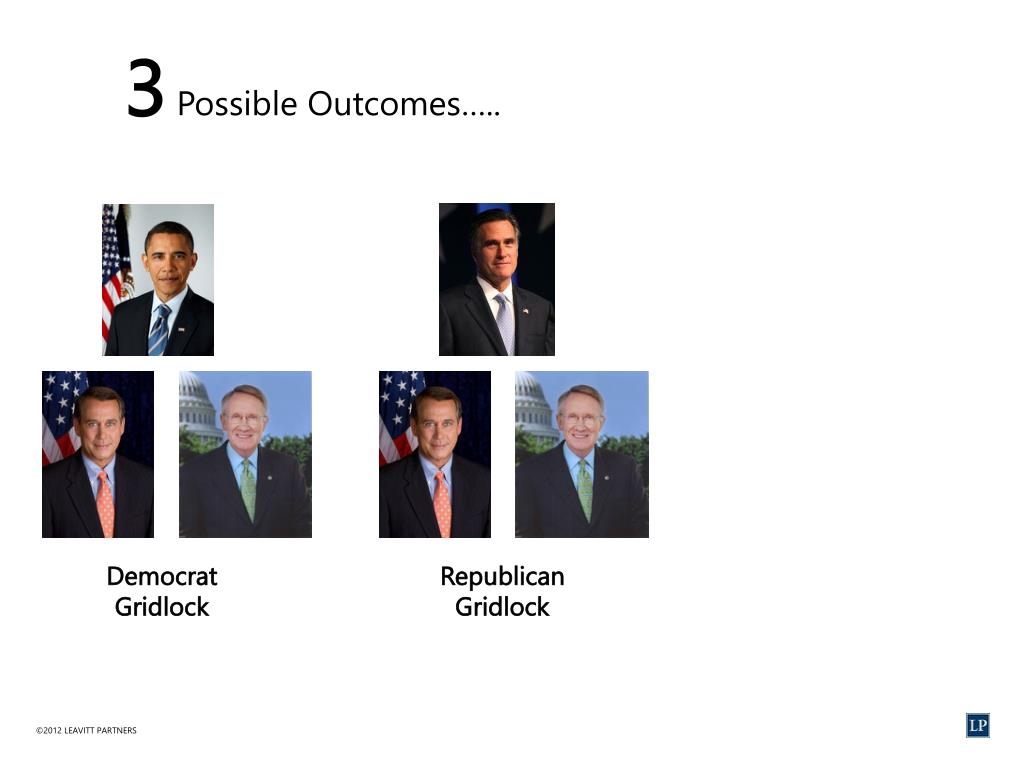 3 Possible Outcomes…..

Democrat Gridlock

Republican Gridlock

©2012 LEAVITT PARTNERS

LP